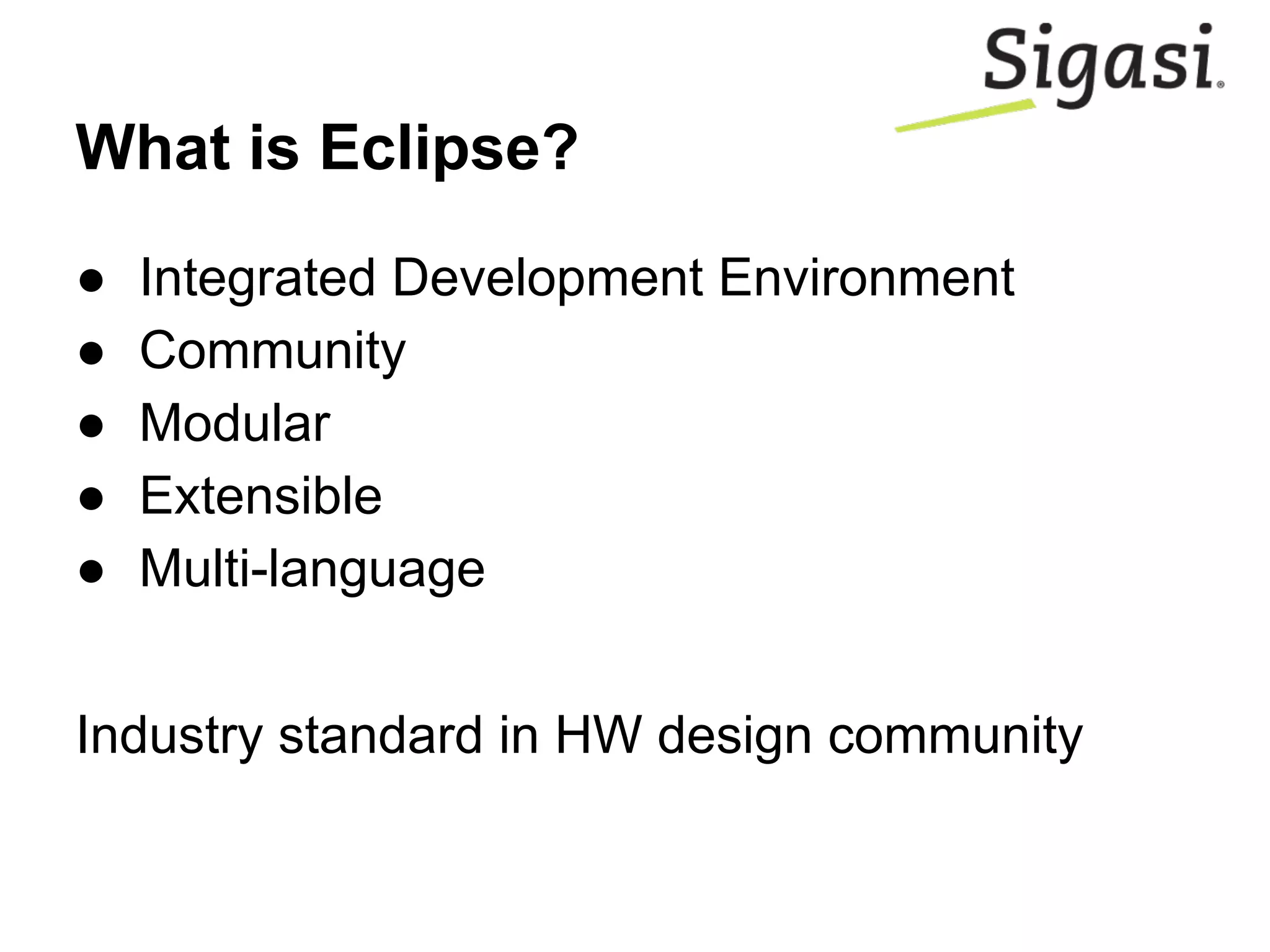 Sigasi®

What is Eclipse?

● Integrated Development Environment
● Community
● Modular
● Extensible
● Multi-language

Industry standard in HW design community